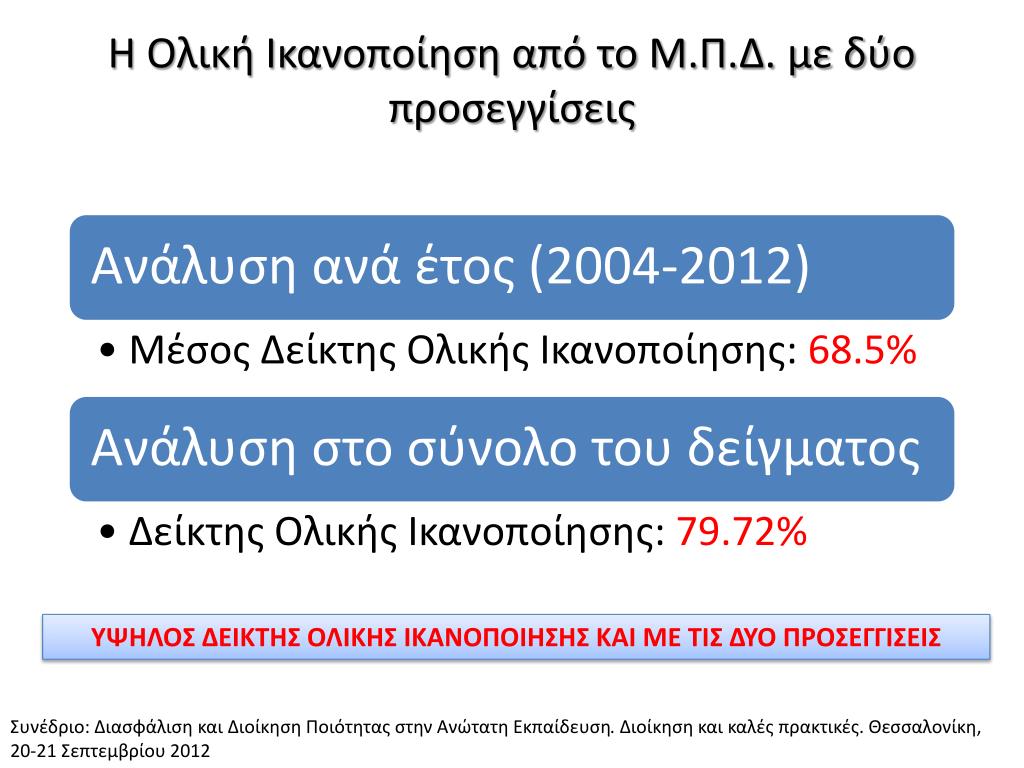 Η Ολική Ικανοποίηση από το Μ.Π.Δ. με δύο προσεγγίσεις

Ανάλυση ανά έτος (2004-2012)

• Μέσος Δείκτης Ολικής Ικανοποίησης: 68.5%

Ανάλυση στο σύνολο του δείγματος

• Δείκτης Ολικής Ικανοποίησης: 79.72%

ΥΨΗΛΟΣ ΔΕΙΚΤΗΣ ΟΛΙΚΗΣ ΙΚΑΝΟΠΟΙΗΣΗΣ ΚΑΙ ΜΕ ΤΙΣ ΔΥΟ ΠΡΟΣΕΓΓΙΣΕΙΣ

Συνέδριο: Διασφάλιση και Διοίκηση Ποιότητας στην Ανώτατη Εκπαίδευση. Διοίκηση και καλές πρακτικές. Θεσσαλονίκη, 20-21 Σεπτεμβρίου 2012